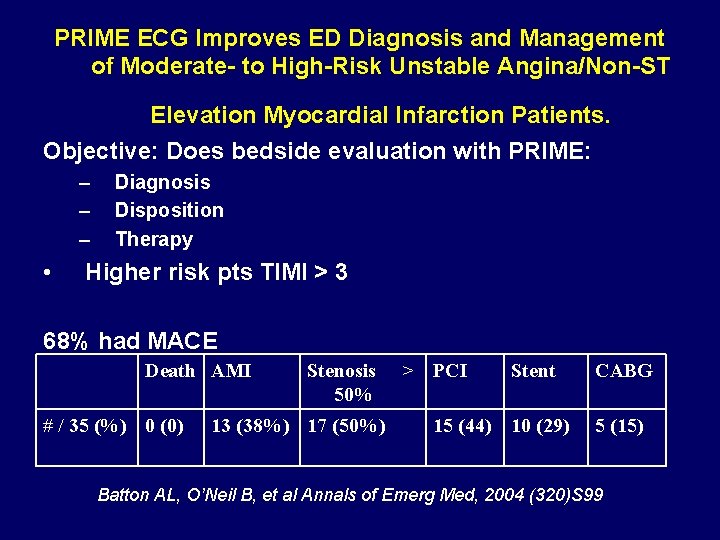 PRIME ECG Improves ED Diagnosis and Management of Moderate- to High-Risk Unstable Angina/Non-ST Elevation Myocardial Infarction Patients.

Objective: Does bedside evaluation with PRIME:
– Diagnosis
– Disposition
– Therapy

• Higher risk pts TIMI > 3

68% had MACE

| | Death | AMI | Stenosis > 50% | PCI | Stent | CABG |
|---|---|---|---|---|---|---|
| # / 35 (%) | 0 (0) | 13 (38%) | 17 (50%) | 15 (44) | 10 (29) | 5 (15) |

Batton AL, O'Neil B, et al Annals of Emerg Med, 2004 (320)S99